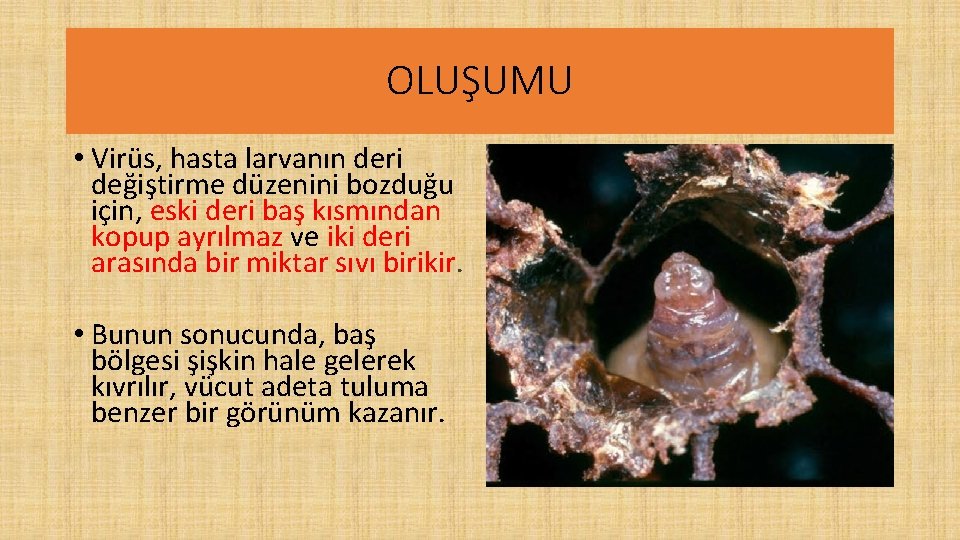 OLUŞUMU

• Virüs, hasta larvanın deri değiştirme düzenini bozduğu için, eski deri baş kısmından kopup ayrılmaz ve iki deri arasında bir miktar sıvı birikir.

• Bunun sonucunda, baş bölgesi şişkin hale gelerek kıvrılır, vücut adeta tuluma benzer bir görünüm kazanır.